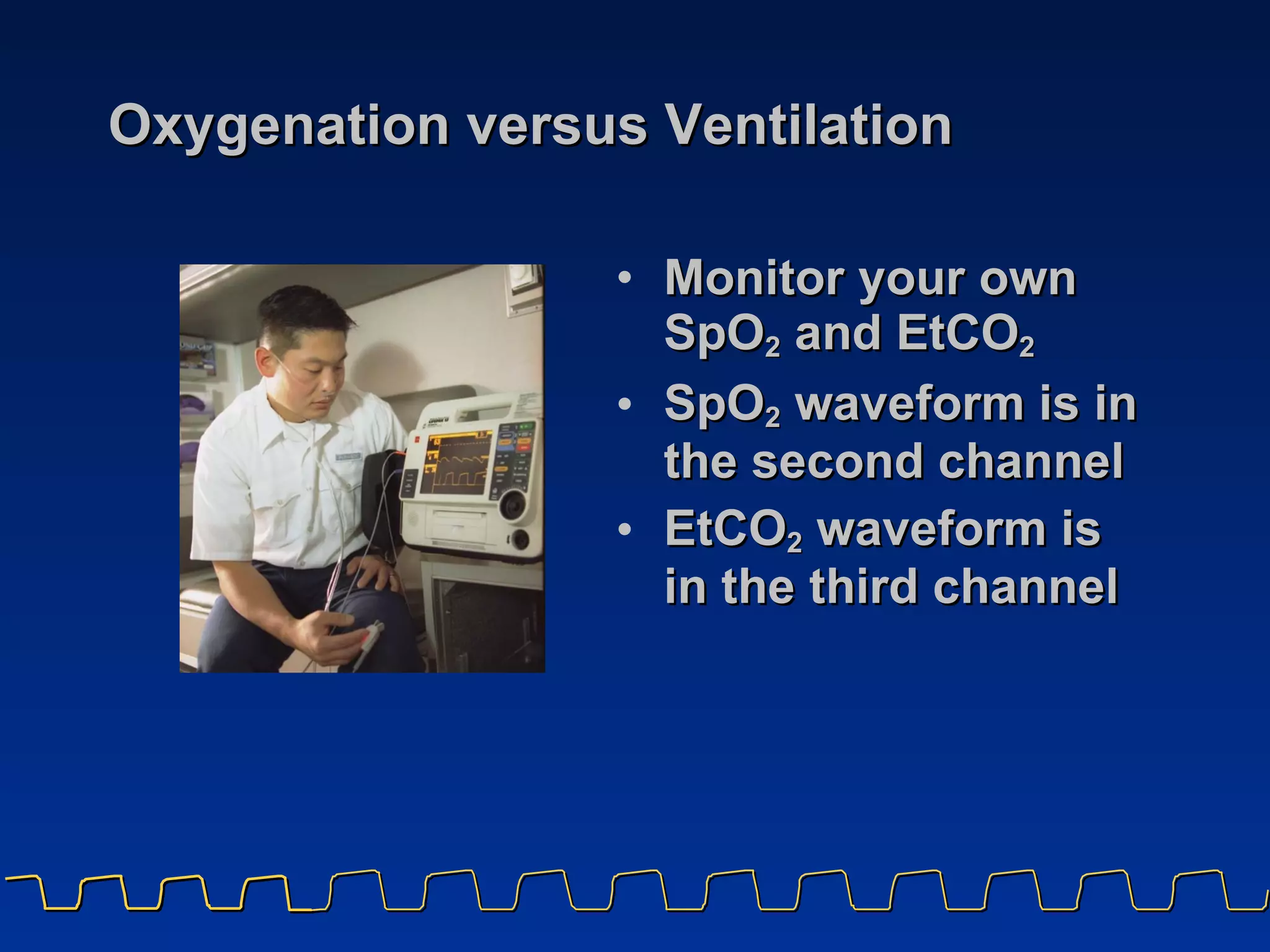 Oxygenation versus Ventilation

• Monitor your own $SpO_2$ and $EtCO_2$
• $SpO_2$ waveform is in the second channel
• $EtCO_2$ waveform is in the third channel